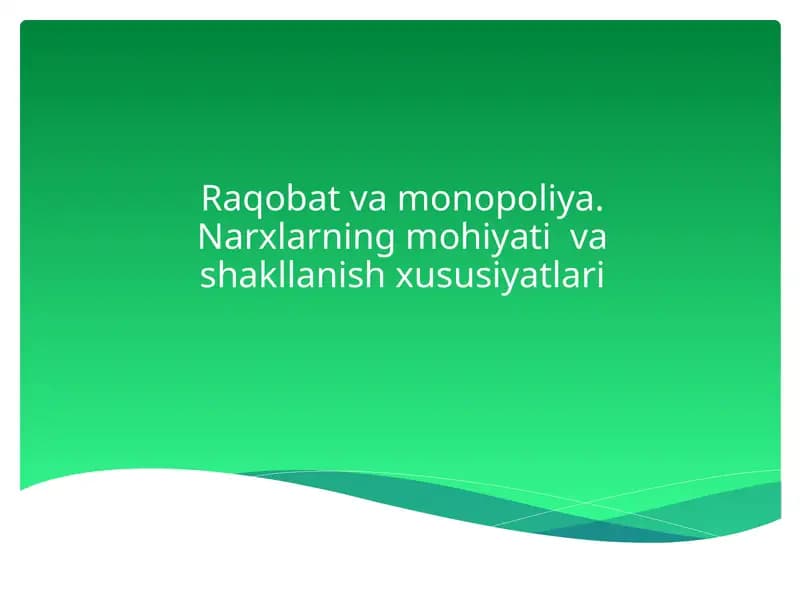 Raqobat va monopoliya. Narxlarning mohiyati va shakllanish xususiyatlari